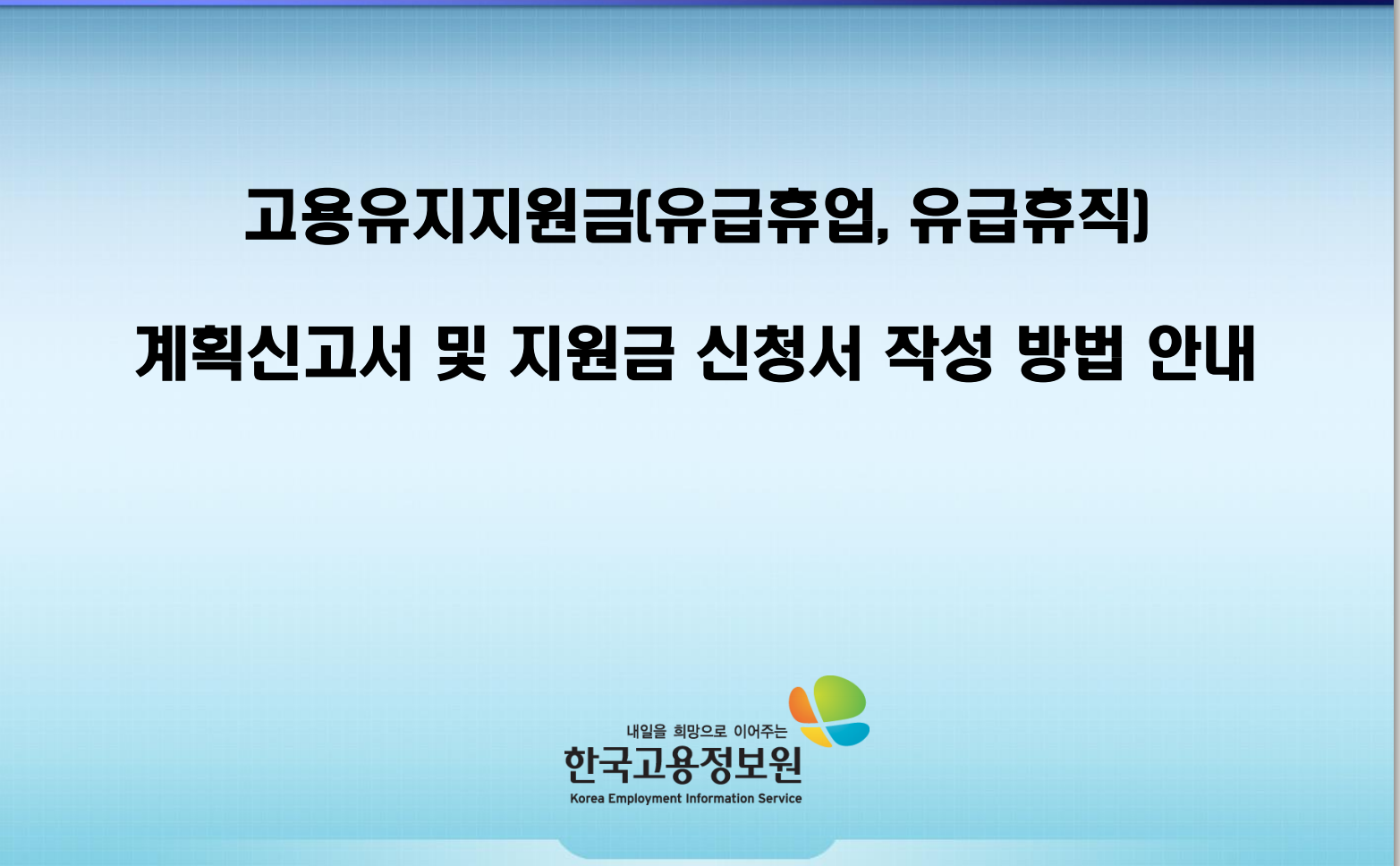 고용유지지원금(유급휴업, 유급휴직)

계획신고서 및 지원금 신청서 작성 방법 안내

내일을 희망으로 이어주는
한국고용정보원
Korea Employment Information Service